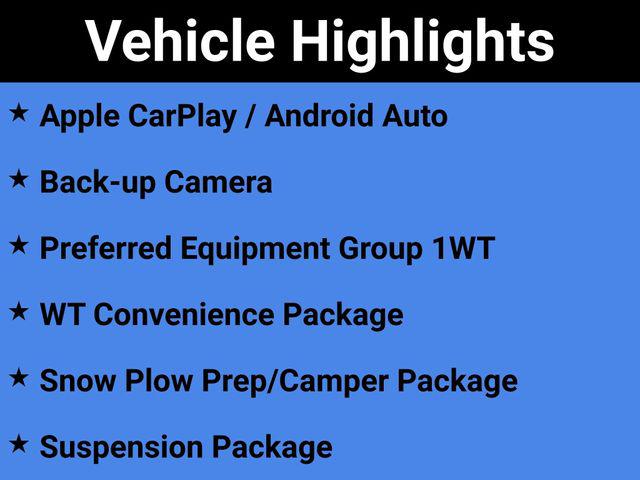 Vehicle Highlights

★ Apple CarPlay / Android Auto

★ Back-up Camera

★ Preferred Equipment Group 1WT

★ WT Convenience Package

★ Snow Plow Prep/Camper Package

★ Suspension Package